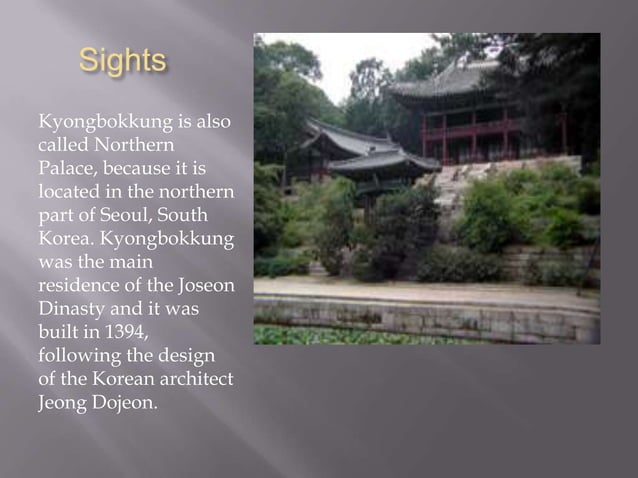 Sights

Kyongbokkung is also called Northern Palace, because it is located in the northern part of Seoul, South Korea. Kyongbokkung was the main residence of the Joseon Dinasty and it was built in 1394, following the design of the Korean architect Jeong Dojeon.